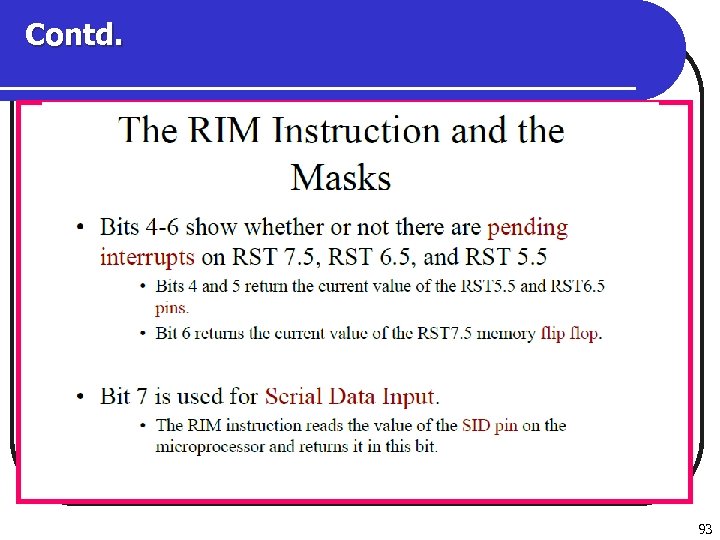 Contd.

The RIM Instruction and the Masks

• Bits 4-6 show whether or not there are pending interrupts on RST 7.5, RST 6.5, and RST 5.5
 • Bits 4 and 5 return the current value of the RST5.5 and RST6.5 pins.
 • Bit 6 returns the current value of the RST7.5 memory flip flop.

• Bit 7 is used for Serial Data Input.
 • The RIM instruction reads the value of the SID pin on the microprocessor and returns it in this bit.

93